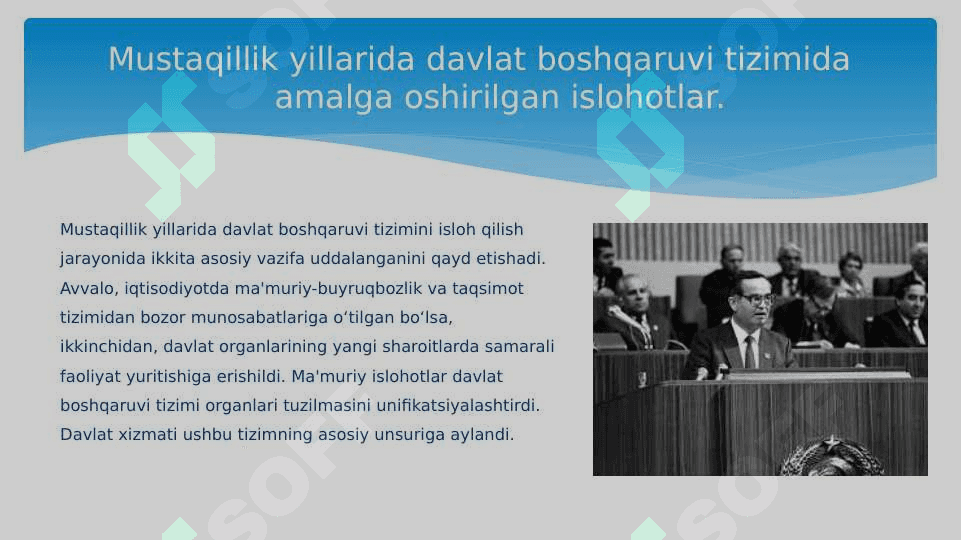 Mustaqillik yillarida davlat boshqaruvi tizimida amalga oshirilgan islohotlar.

Mustaqillik yillarida davlat boshqaruvi tizimini isloh qilish jarayonida ikkita asosiy vazifa uddalanganini qayd etishadi. Avvalo, iqtisodiyotda ma'muriy-buyruqbozlik va taqsimot tizimidan bozor munosabatlariga oʻtilgan boʻlsa, ikkinchidan, davlat organlarining yangi sharoitlarda samarali faoliyat yuritishiga erishildi. Ma'muriy islohotlar davlat boshqaruvi tizimi organlari tuzilmasini unifikatsiyalashtirdi. Davlat xizmati ushbu tizimning asosiy unsuriga aylandi.